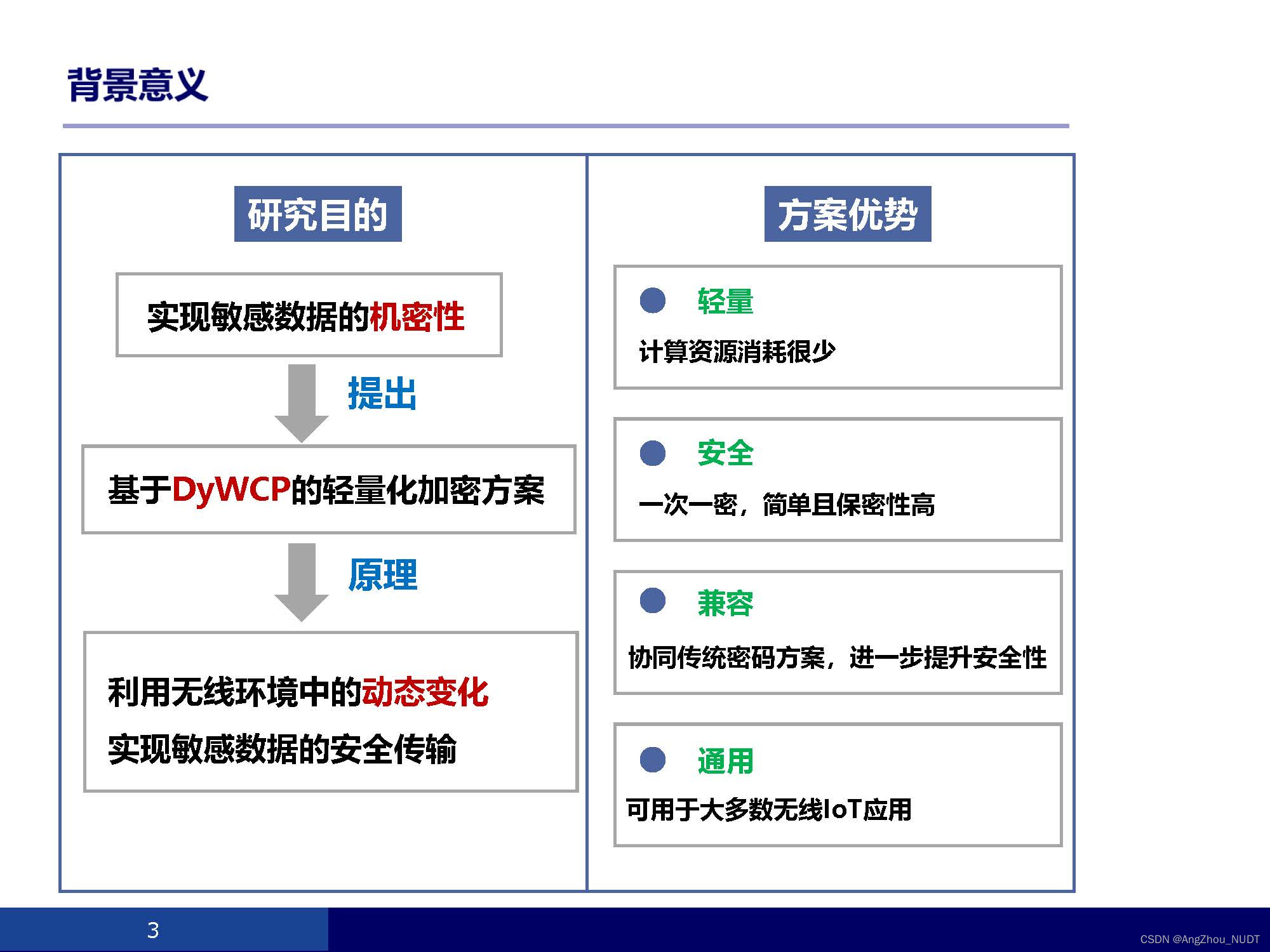 背景意义

研究目的

实现敏感数据的机密性

提出

基于DyWCP的轻量化加密方案

原理

利用无线环境中的动态变化

实现敏感数据的安全传输

方案优势

轻量

计算资源消耗很少

安全

一次一密，简单且保密性高

兼容

协同传统密码方案，进一步提升安全性

通用

可用于大多数无线IoT应用

3

CSDN @AngZhou_NUDT